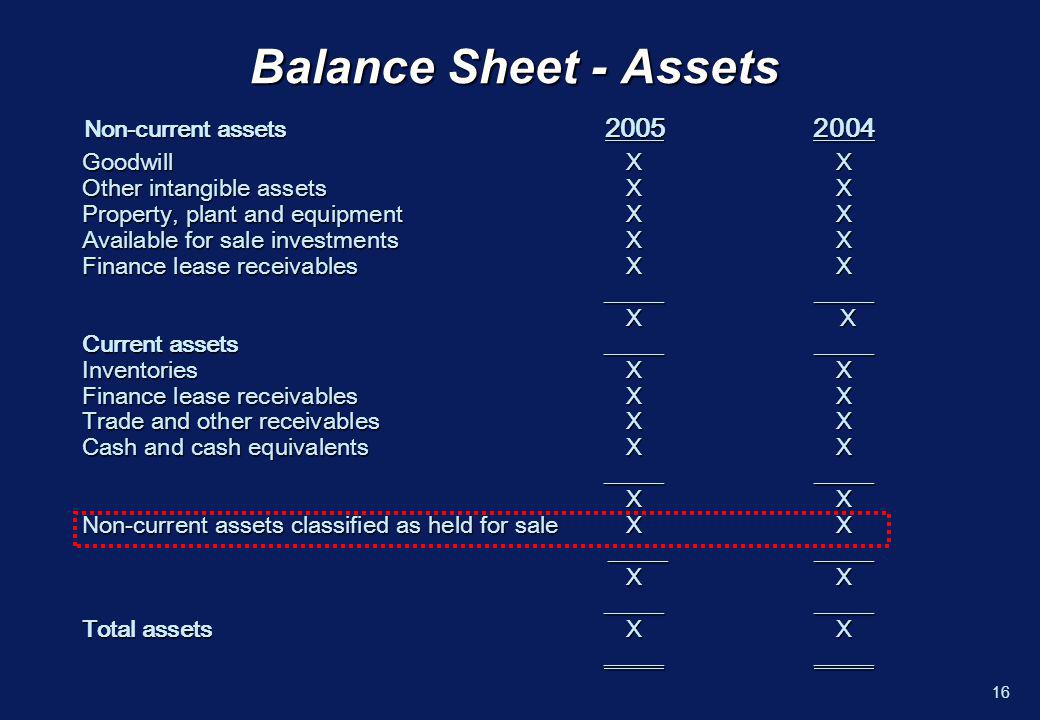 Balance Sheet - Assets

| Non-current assets | 2005 | 2004 |
|---|---|---|
| Goodwill | X | X |
| Other intangible assets | X | X |
| Property, plant and equipment | X | X |
| Available for sale investments | X | X |
| Finance lease receivables | X | X |
| | X | X |
| Current assets | | |
| Inventories | X | X |
| Finance lease receivables | X | X |
| Trade and other receivables | X | X |
| Cash and cash equivalents | X | X |
| | X | X |
| Non-current assets classified as held for sale | X | X |
| | X | X |
| Total assets | X | X |

16